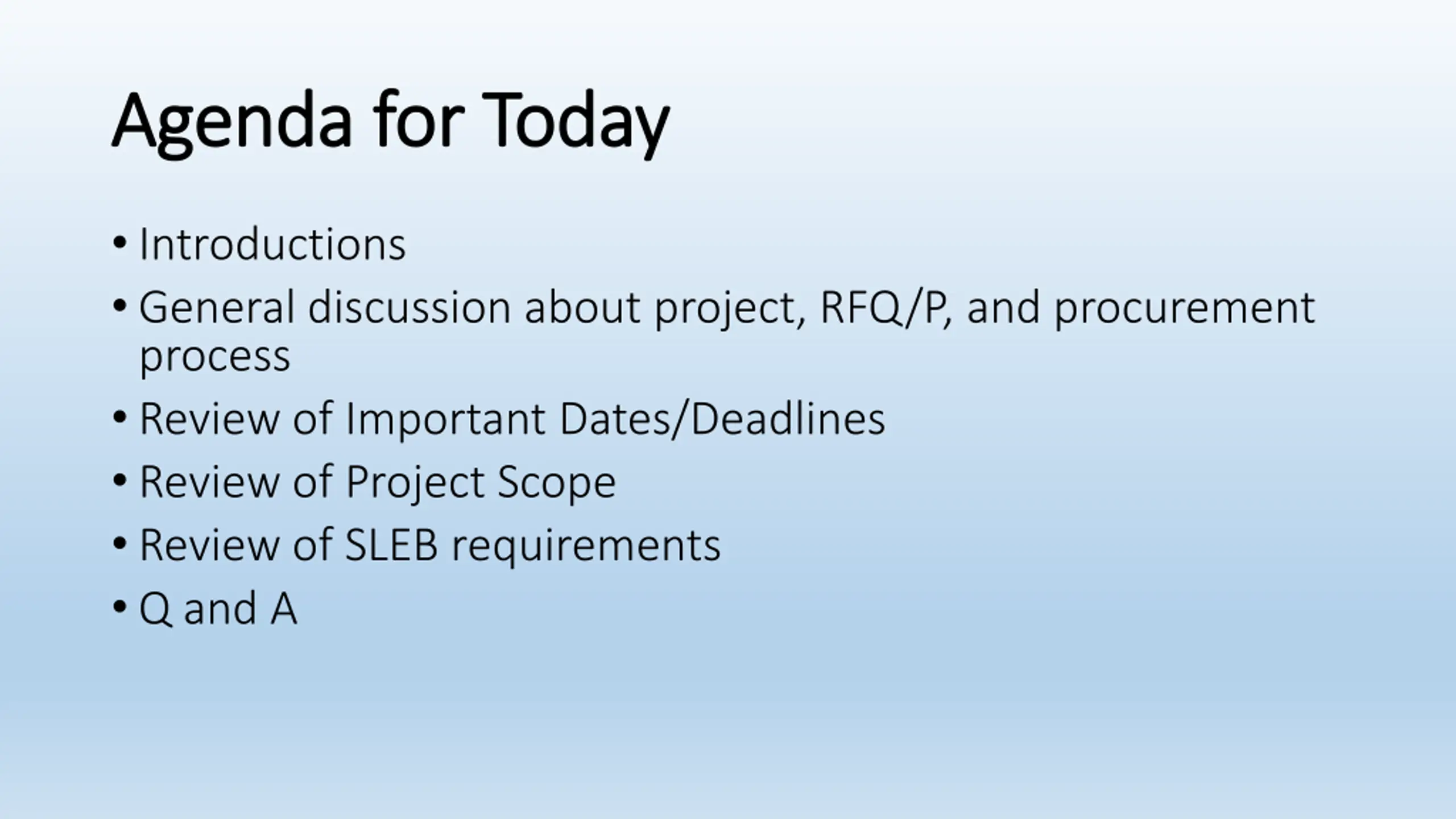 Agenda for Today

• Introductions
• General discussion about project, RFQ/P, and procurement process
• Review of Important Dates/Deadlines
• Review of Project Scope
• Review of SLEB requirements
• Q and A